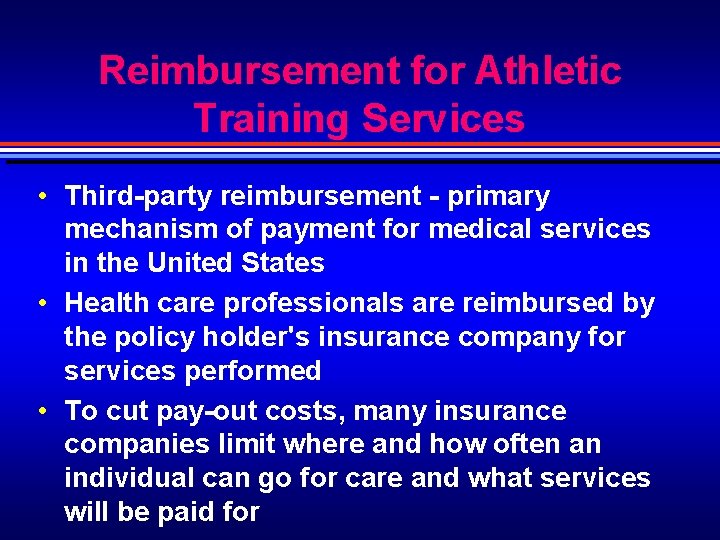 Reimbursement for Athletic Training Services

• Third-party reimbursement - primary mechanism of payment for medical services in the United States

• Health care professionals are reimbursed by the policy holder's insurance company for services performed

• To cut pay-out costs, many insurance companies limit where and how often an individual can go for care and what services will be paid for